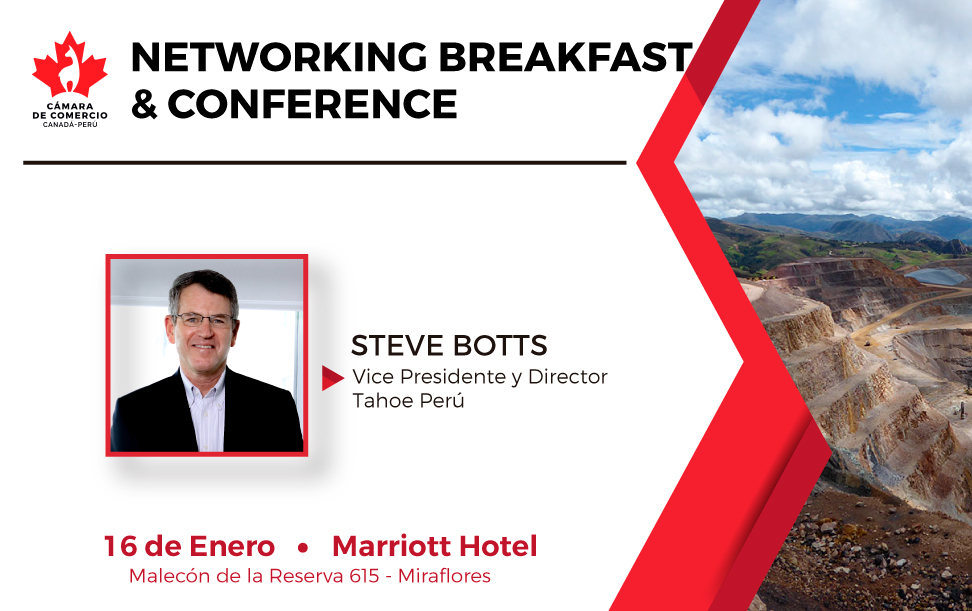 CÁMARA DE COMERCIO CANADÁ-PERÚ

NETWORKING BREAKFAST & CONFERENCE

STEVE BOTTS
Vice Presidente y Director
Tahoe Perú

16 de Enero • Marriott Hotel
Malecón de la Reserva 615 - Miraflores